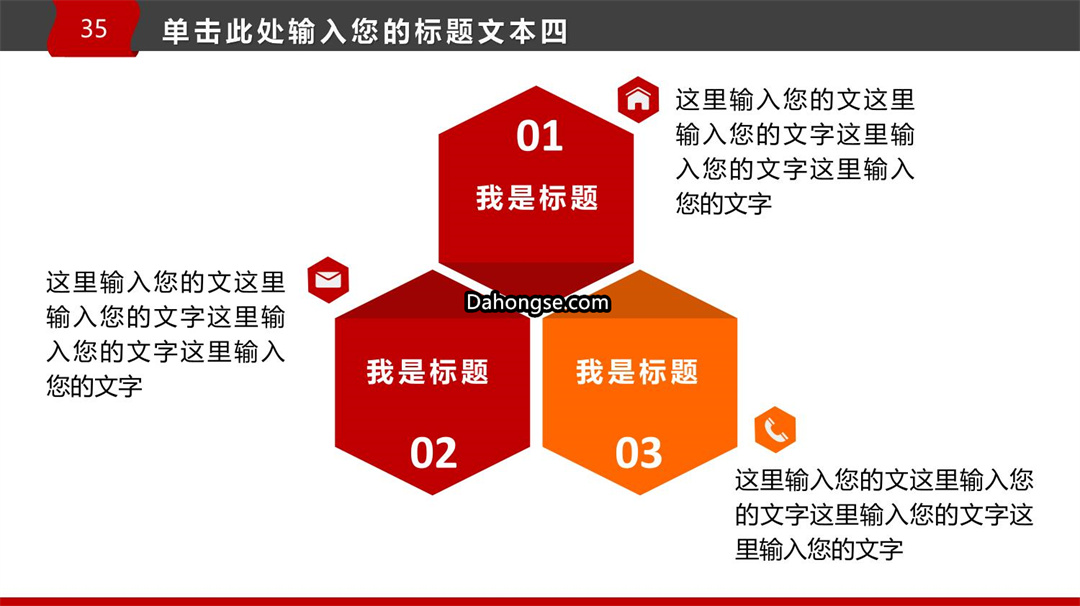 35 单击此处输入您的标题文本四

01
我是标题

这里输入您的文这里输入您的文字这里输入您的文字这里输入您的文字

这里输入您的文这里输入您的文字这里输入您的文字这里输入您的文字

Dahongse.com

我是标题
02

我是标题
03

这里输入您的文这里输入您的文字这里输入您的文字这里输入您的文字